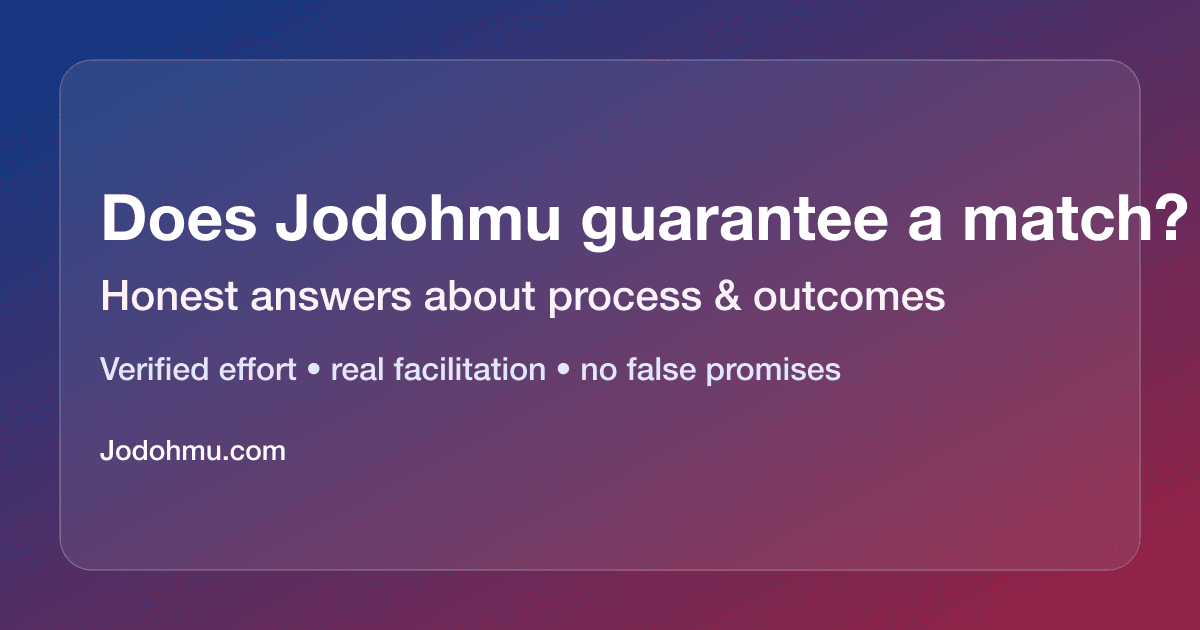 Does Jodohmu guarantee a match?

Honest answers about process & outcomes

Verified effort • real facilitation • no false promises

Jodohmu.com